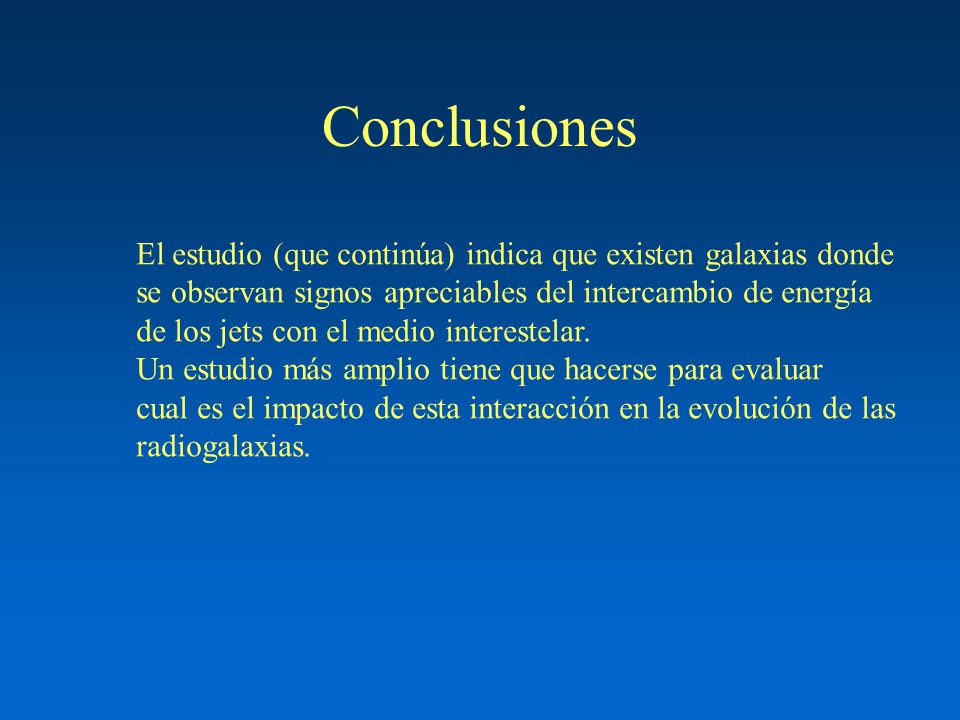 Conclusiones

El estudio (que continúa) indica que existen galaxias donde se observan signos apreciables del intercambio de energía de los jets con el medio interestelar.
Un estudio más amplio tiene que hacerse para evaluar cual es el impacto de esta interacción en la evolución de las radiogalaxias.